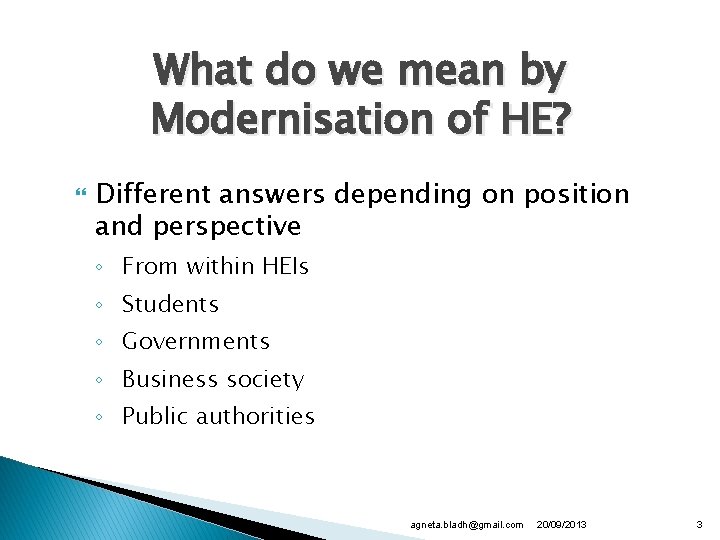 What do we mean by Modernisation of HE?

Different answers depending on position and perspective

◦ From within HEIs
◦ Students
◦ Governments
◦ Business society
◦ Public authorities

agneta.bladh@gmail.com 20/09/2013 3